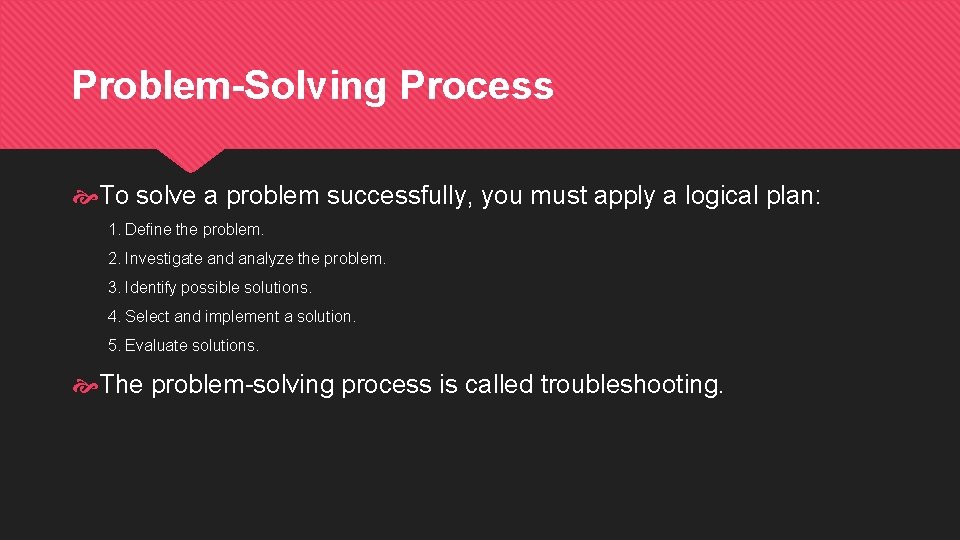 Problem-Solving Process

To solve a problem successfully, you must apply a logical plan:

1. Define the problem.
2. Investigate and analyze the problem.
3. Identify possible solutions.
4. Select and implement a solution.
5. Evaluate solutions.

The problem-solving process is called troubleshooting.